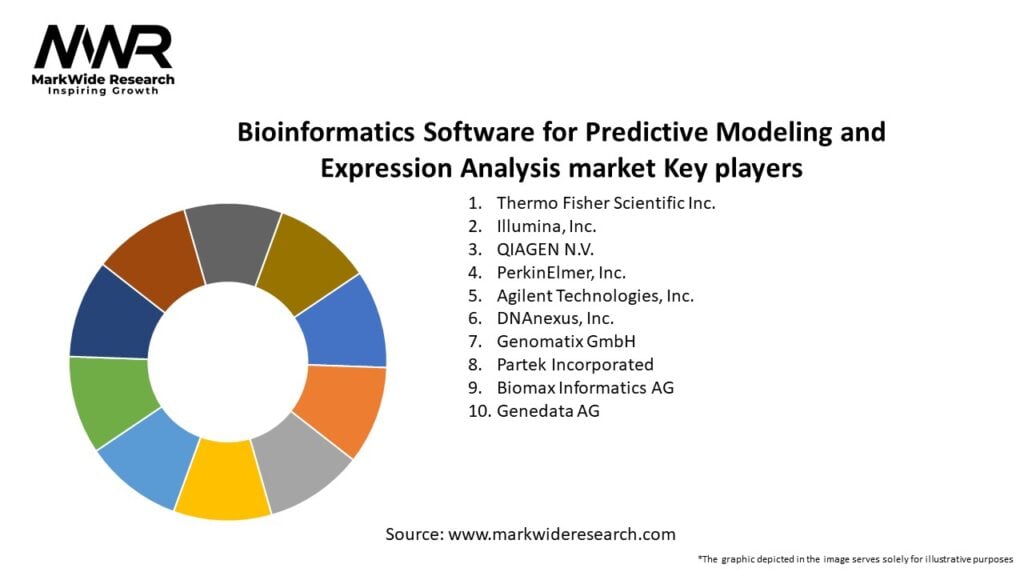 MWR
MarkWide Research
Inspiring Growth

Bioinformatics Software for Predictive Modeling and Expression Analysis market Key players

1. Thermo Fisher Scientific Inc.
2. Illumina, Inc.
3. QIAGEN N.V.
4. PerkinElmer, Inc.
5. Agilent Technologies, Inc.
6. DNAnexus, Inc.
7. Genomatix GmbH
8. Partek Incorporated
9. Biomax Informatics AG
10. Genedata AG

Source: www.markwideresearch.com

*The graphic depicted in the image serves solely for illustrative purposes